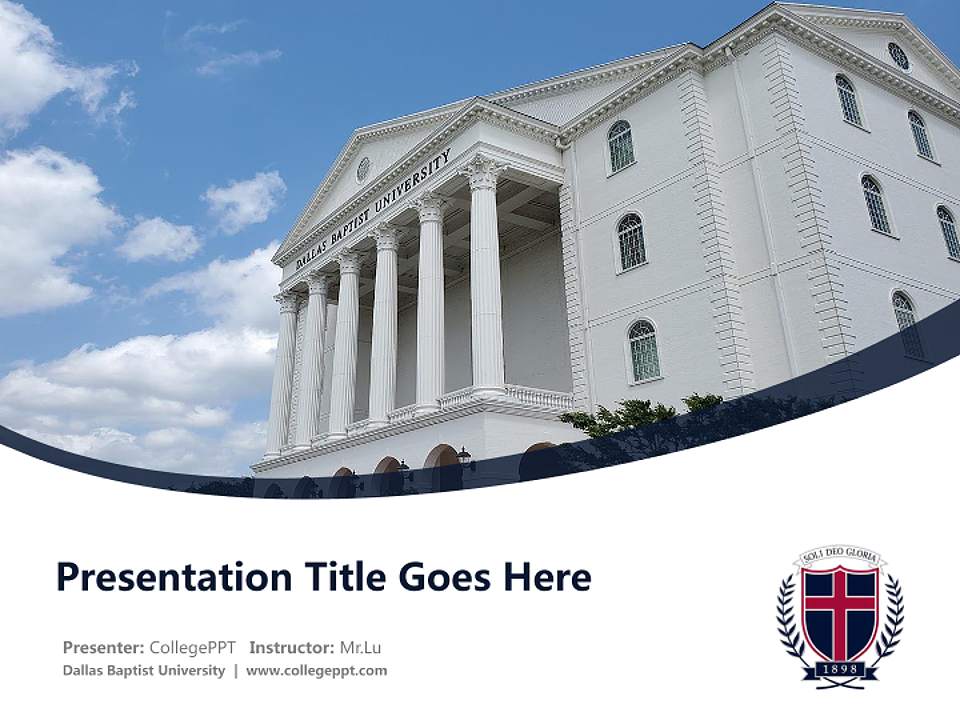 DALLAS BAPTIST UNIVERSITY

Presentation Title Goes Here

Presenter: CollegePPT Instructor: Mr.Lu
Dallas Baptist University | www.collegeppt.com

SOLI DEO GLORIA
1898